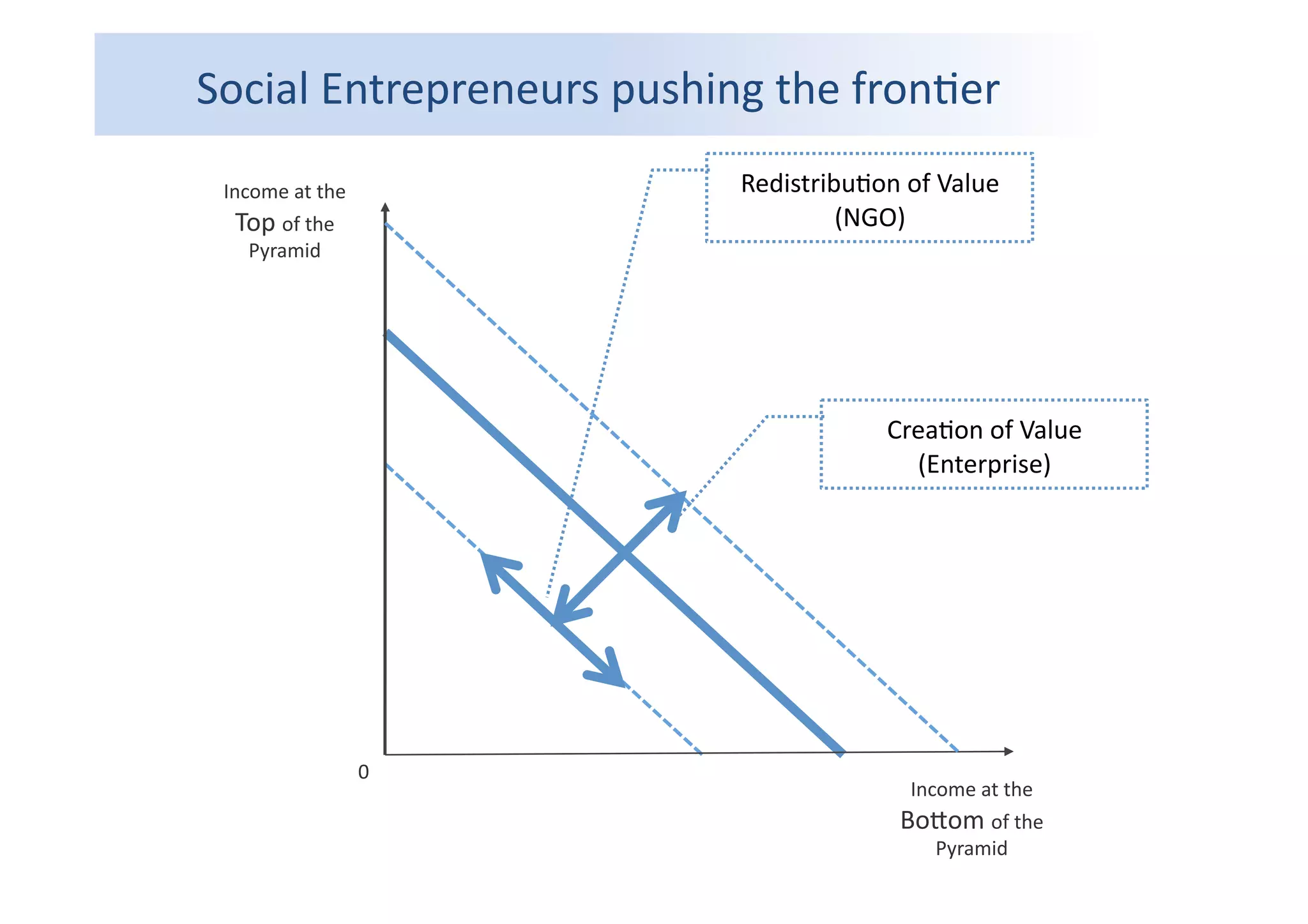 Social Entrepreneurs pushing the frontier

Income at the Top of the Pyramid

Redistribution of Value (NGO)

Creation of Value (Enterprise)

0

Income at the Bottom of the Pyramid